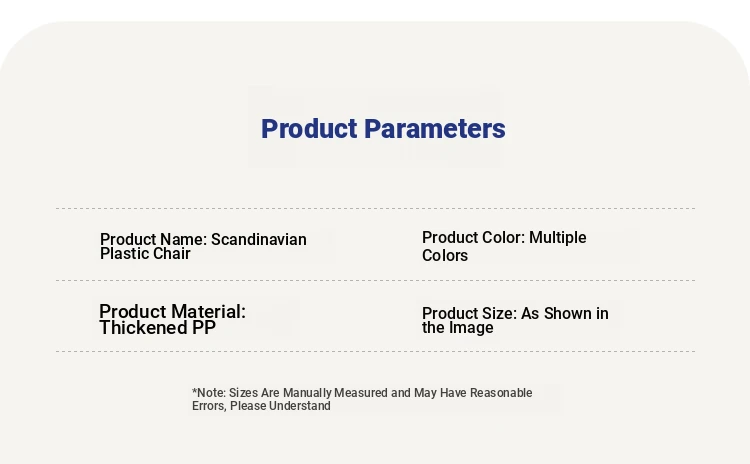 Product Parameters

Product Name: Scandinavian Plastic Chair

Product Color: Multiple Colors

Product Material: Thickened PP

Product Size: As Shown in the Image

*Note: Sizes Are Manually Measured and May Have Reasonable Errors, Please Understand